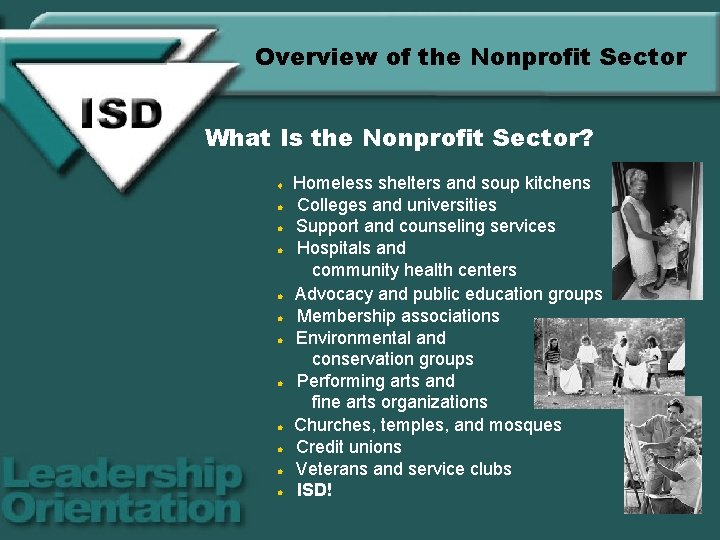 ISD

Overview of the Nonprofit Sector

What Is the Nonprofit Sector?

- Homeless shelters and soup kitchens
- Colleges and universities
- Support and counseling services
- Hospitals and community health centers
- Advocacy and public education groups
- Membership associations
- Environmental and conservation groups
- Performing arts and fine arts organizations
- Churches, temples, and mosques
- Credit unions
- Veterans and service clubs
- ISD!

Leadership Orientation